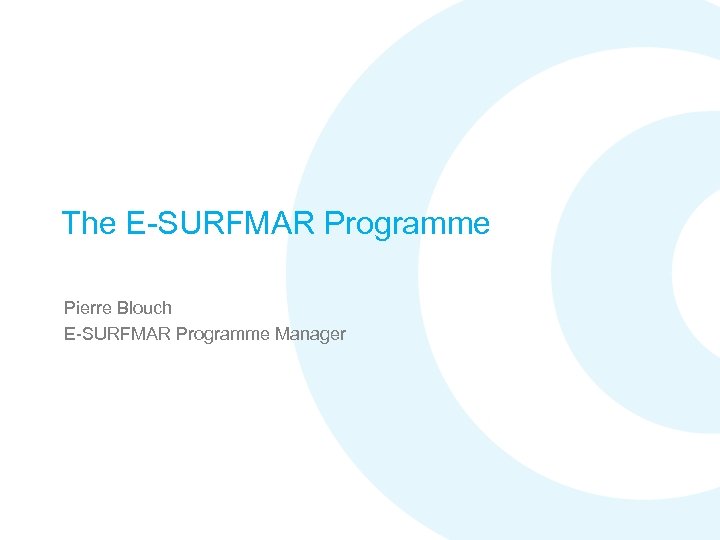 The E-SURFMAR Programme

Pierre Blouch
E-SURFMAR Programme Manager